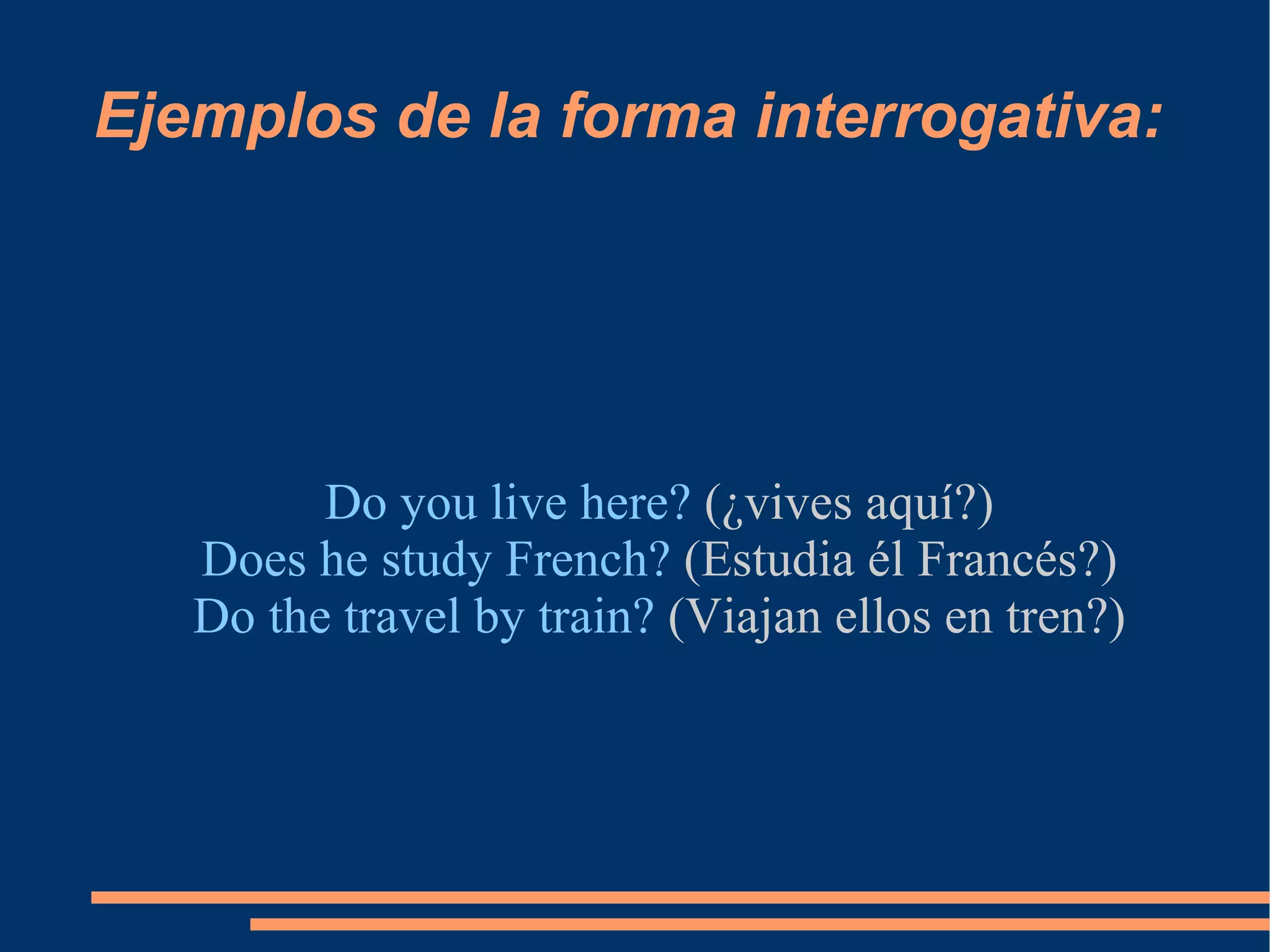 Ejemplos de la forma interrogativa:

Do you live here? (¿vives aquí?)
Does he study French? (Estudia él Francés?)
Do the travel by train? (Viajan ellos en tren?)